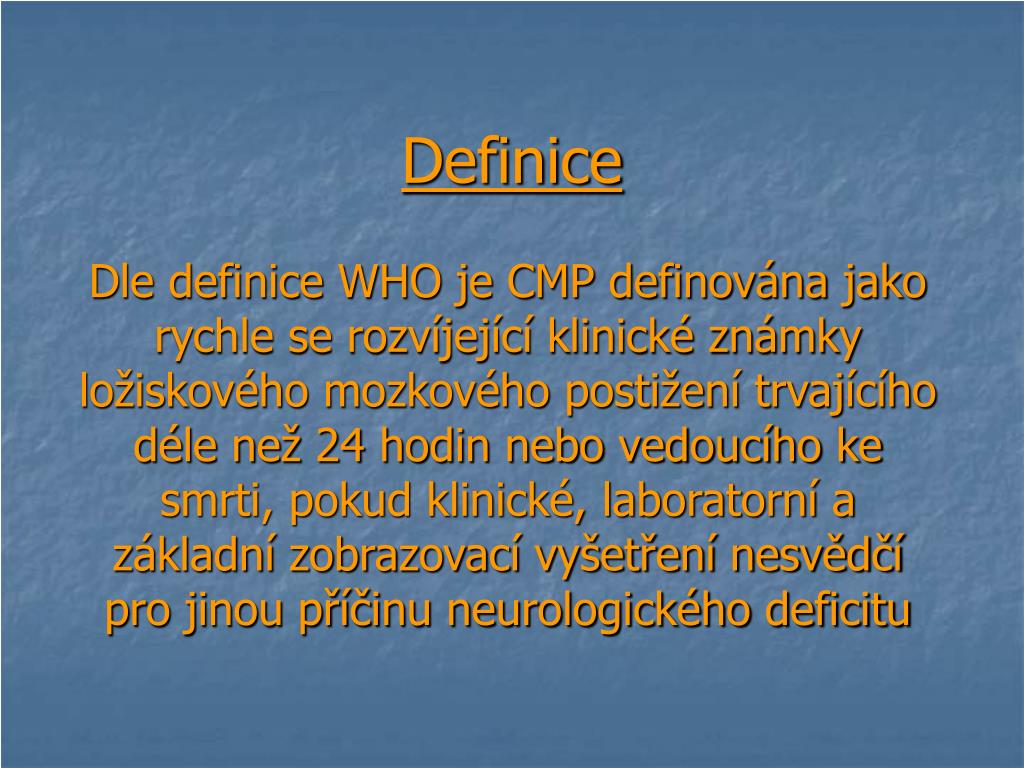 Definice

Dle definice WHO je CMP definována jako rychle se rozvíjející klinické známky ložiskového mozkového postižení trvajícího déle než 24 hodin nebo vedoucího ke smrti, pokud klinické, laboratorní a základní zobrazovací vyšetření nesvědčí pro jinou příčinu neurologického deficitu